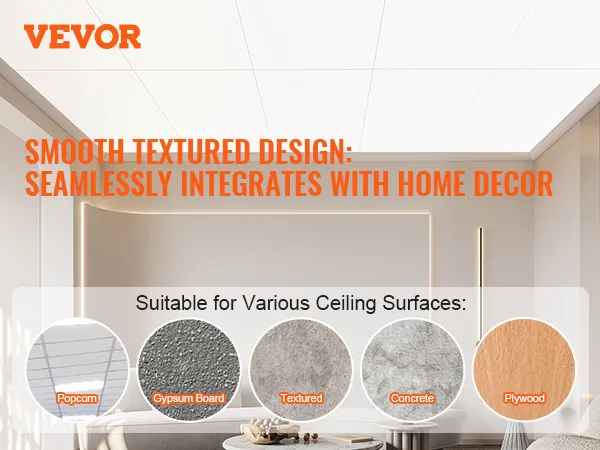 VEVOR

SMOOTH TEXTURED DESIGN:
SEAMLESSLY INTEGRATES WITH HOME DECOR

Suitable for Various Ceiling Surfaces:

Popcorn

Gypsum Board

Textured

Concrete

Plywood